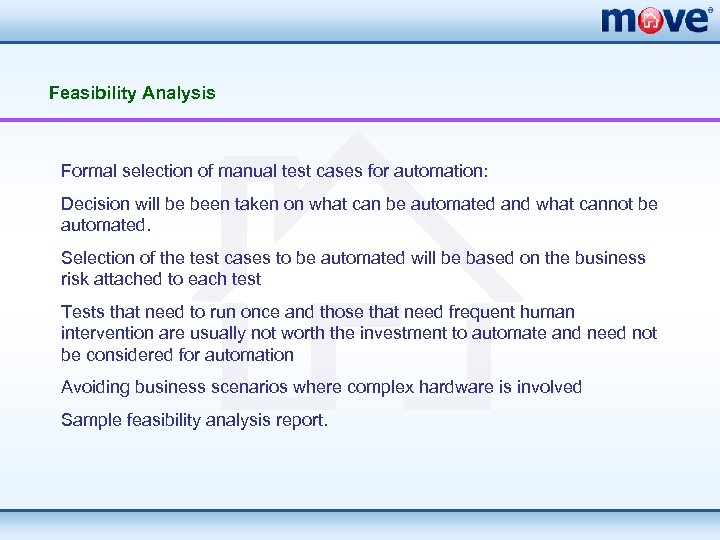 move®

Feasibility Analysis

Formal selection of manual test cases for automation:

Decision will be been taken on what can be automated and what cannot be automated.

Selection of the test cases to be automated will be based on the business risk attached to each test

Tests that need to run once and those that need frequent human intervention are usually not worth the investment to automate and need not be considered for automation

Avoiding business scenarios where complex hardware is involved

Sample feasibility analysis report.